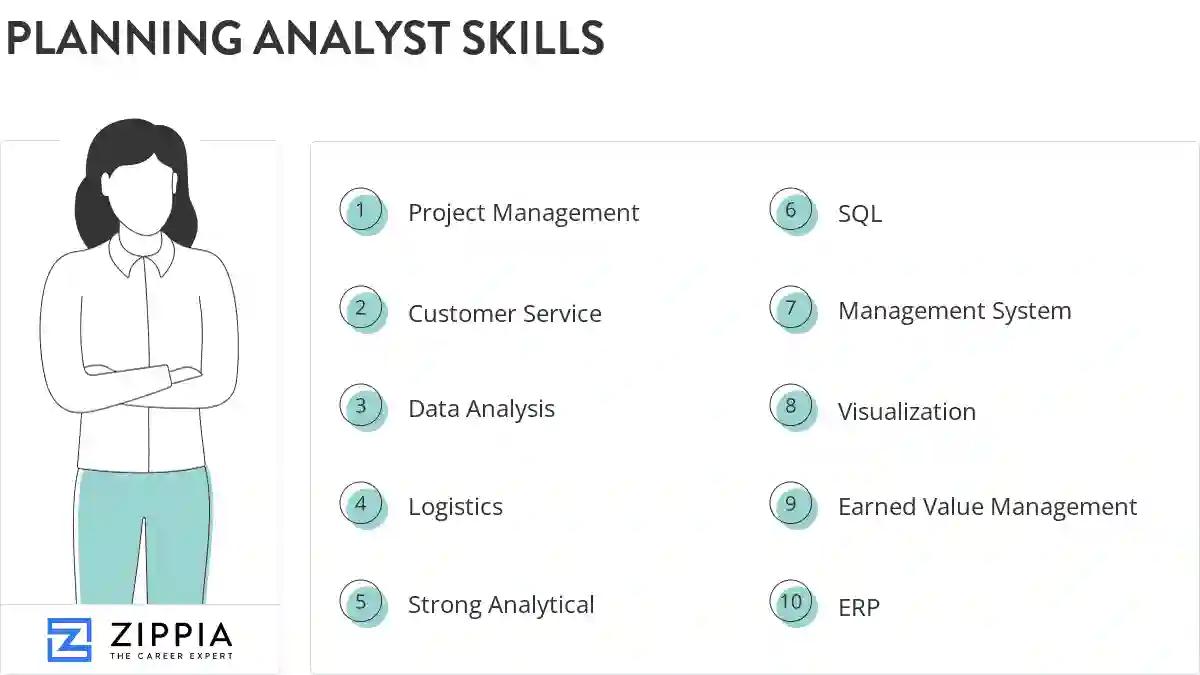 PLANNING ANALYST SKILLS

1 Project Management

2 Customer Service

3 Data Analysis

4 Logistics

5 Strong Analytical

6 SQL

7 Management System

8 Visualization

9 Earned Value Management

10 ERP

ZIPPIA
THE CAREER EXPERT